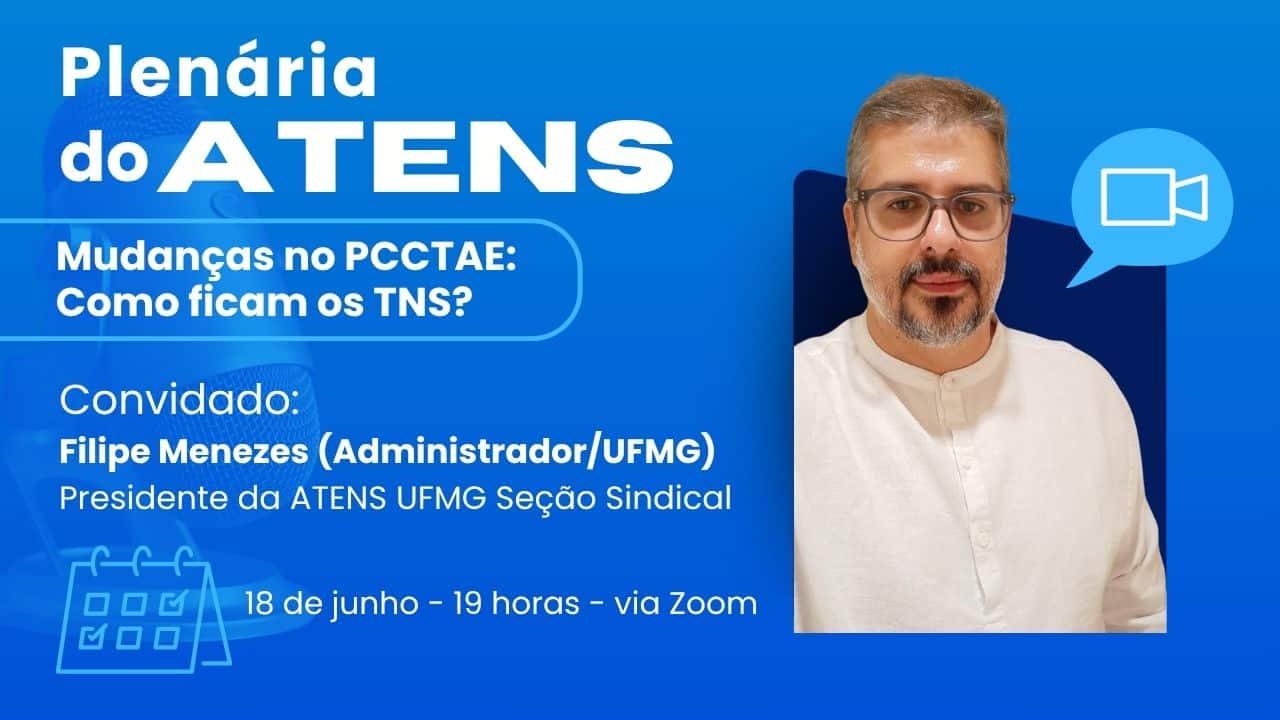 Plenária do ATENS

Mudanças no PCCTAE: Como ficam os TNS?

Convidado:
Filipe Menezes (Administrador/UFMG)
Presidente da ATENS UFMG Seção Sindical

18 de junho - 19 horas - via Zoom